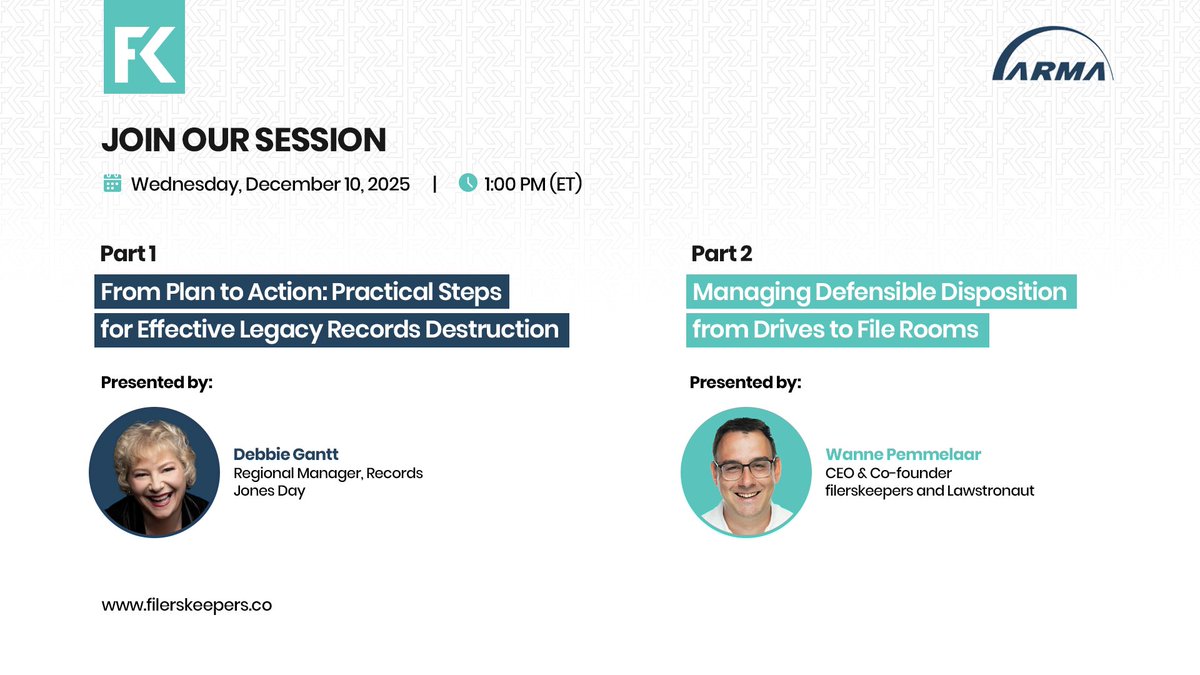 FK

ARMA

JOIN OUR SESSION

Wednesday, December 10, 2025 | 1:00 PM (ET)

Part 1

From Plan to Action: Practical Steps for Effective Legacy Records Destruction

Presented by:

Debbie Gantt
Regional Manager, Records
Jones Day

Part 2

Managing Defensible Disposition from Drives to File Rooms

Presented by:

Wanne Pemmelaar
CEO & Co-founder
filerskeepers and Lawstronaut

www.filerskeepers.co